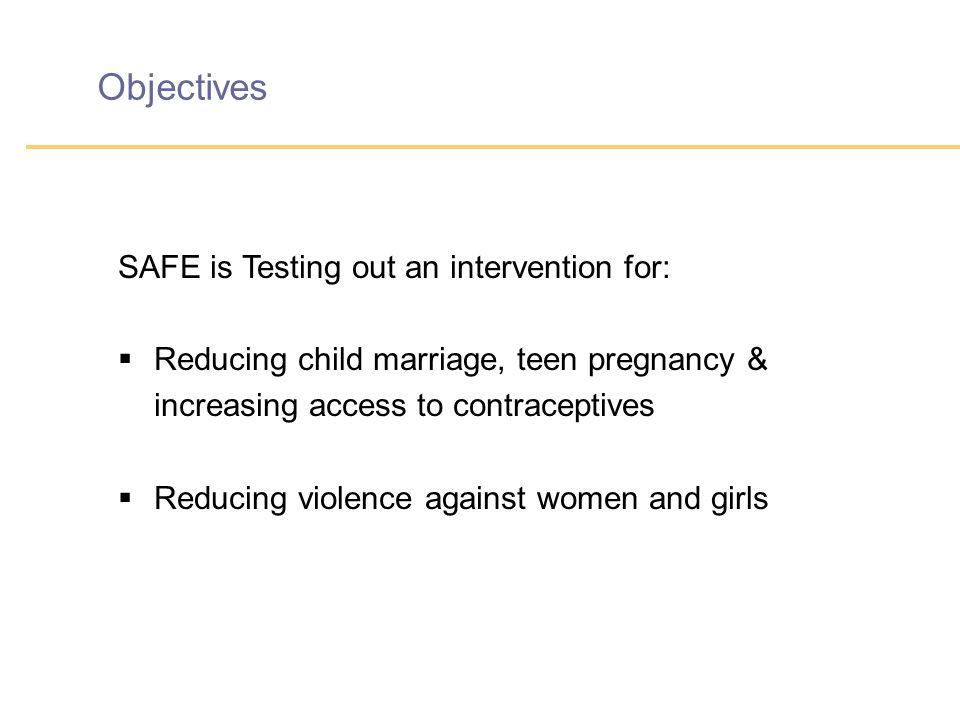 Objectives

SAFE is Testing out an intervention for:

▪ Reducing child marriage, teen pregnancy & increasing access to contraceptives

▪ Reducing violence against women and girls